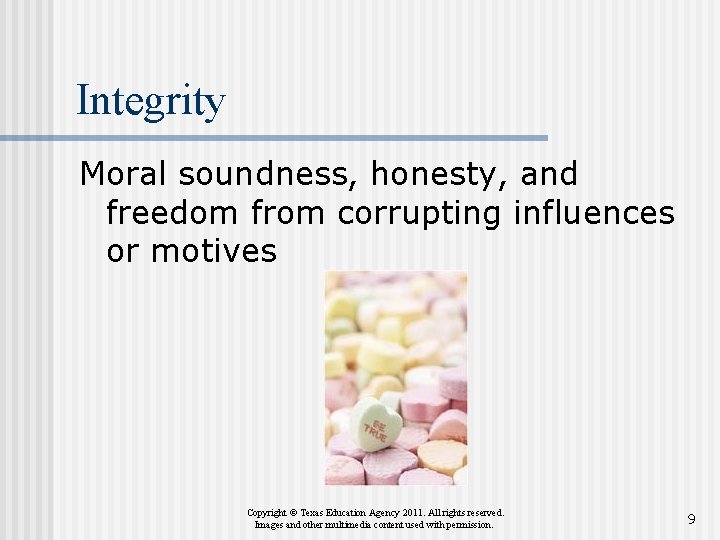 Integrity

Moral soundness, honesty, and freedom from corrupting influences or motives

BE TRUE

Copyright © Texas Education Agency 2011. All rights reserved.
Images and other multimedia content used with permission.

9